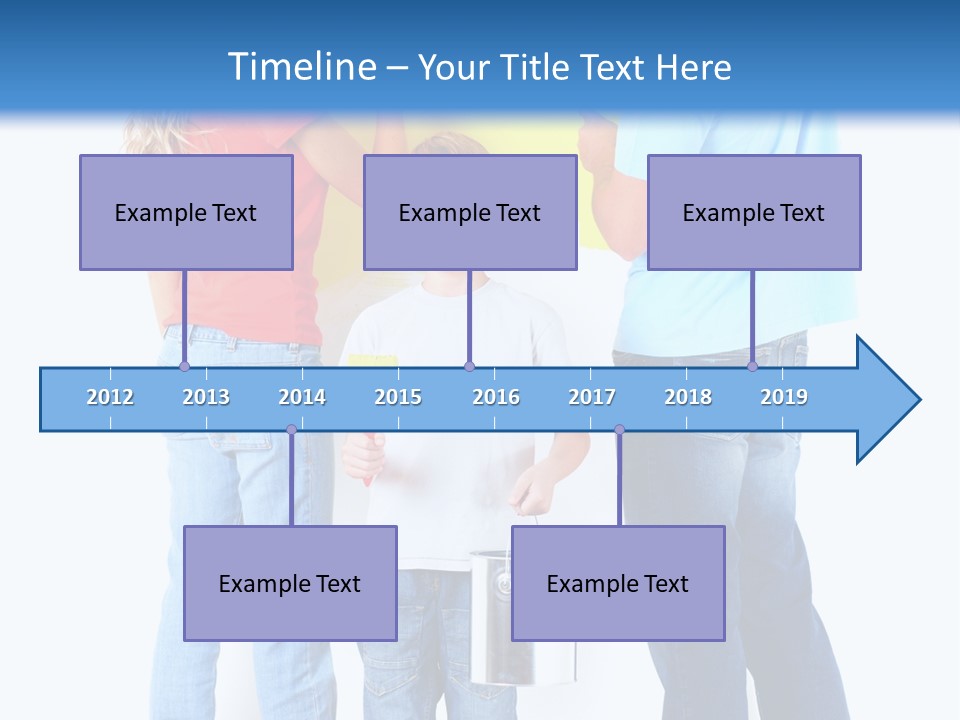 Timeline – Your Title Text Here

Example Text

Example Text

Example Text

2012 2013 2014 2015 2016 2017 2018 2019

Example Text

Example Text